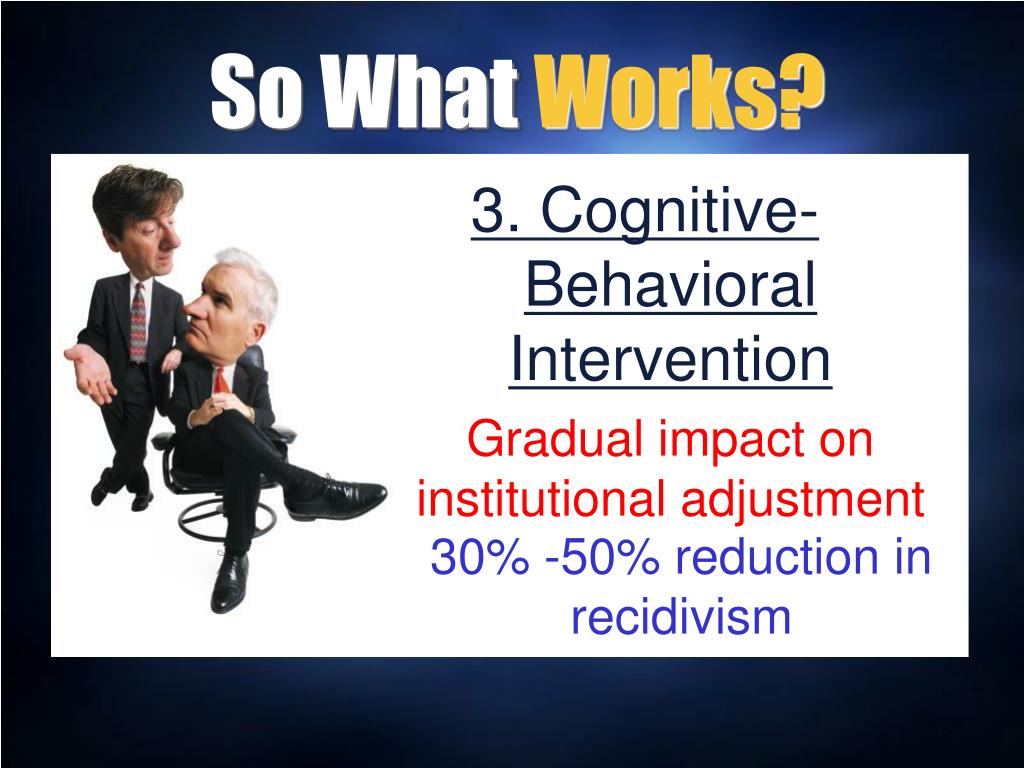 So What Works?

3. Cognitive-Behavioral Intervention

Gradual impact on institutional adjustment

30% -50% reduction in recidivism